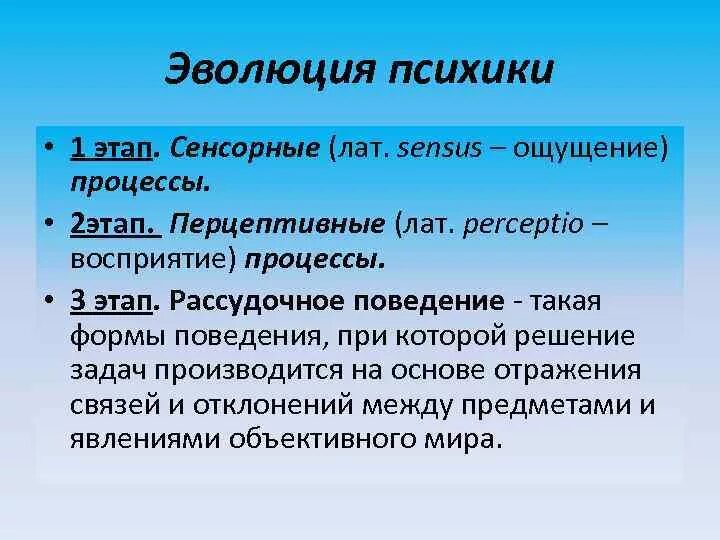 Эволюция психики

• 1 этап. Сенсорные (лат. sensus – ощущение) процессы.

• 2этап. Перцептивные (лат. perceptio – восприятие) процессы.

• 3 этап. Рассудочное поведение - такая формы поведения, при которой решение задач производится на основе отражения связей и отклонений между предметами и явлениями объективного мира.